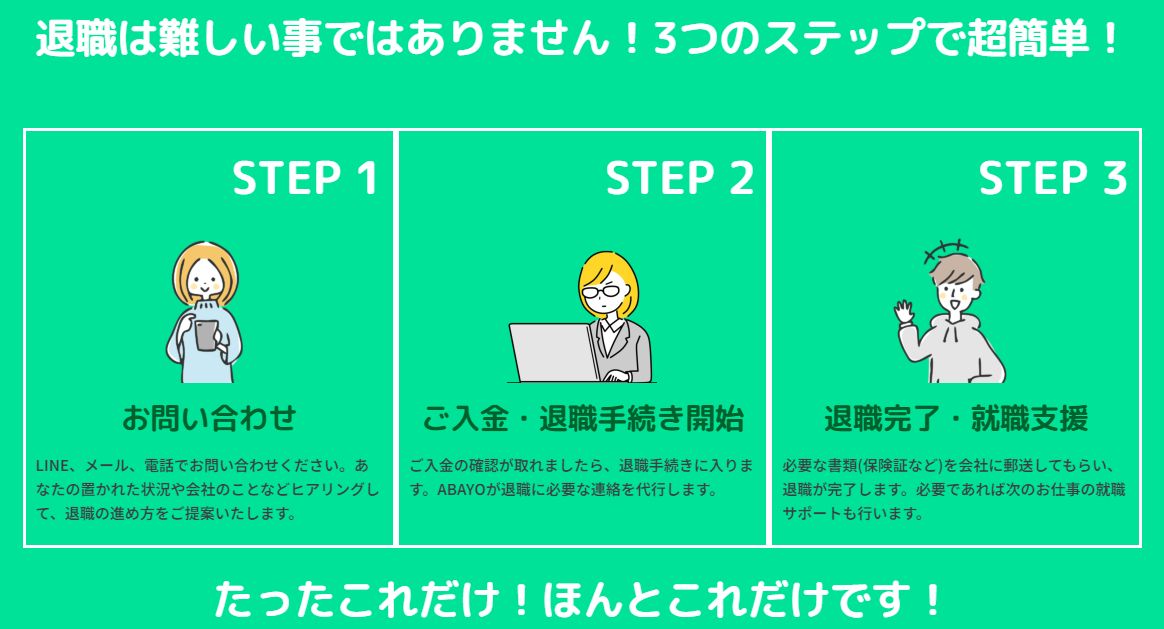 退職は難しい事ではありません！3つのステップで超簡単！

STEP 1

お問い合わせ

LINE、メール、電話でお問い合わせください。あなたの置かれた状況や会社のことなどヒアリングして、退職の進め方をご提案いたします。

STEP 2

ご入金・退職手続き開始

ご入金の確認が取れましたら、退職手続きに入ります。ABAYOが退職に必要な連絡を代行します。

STEP 3

退職完了・就職支援

必要な書類(保険証など)を会社に郵送してもらい、退職が完了します。必要であれば次のお仕事の就職サポートも行います。

たったこれだけ！ほんとこれだけです！